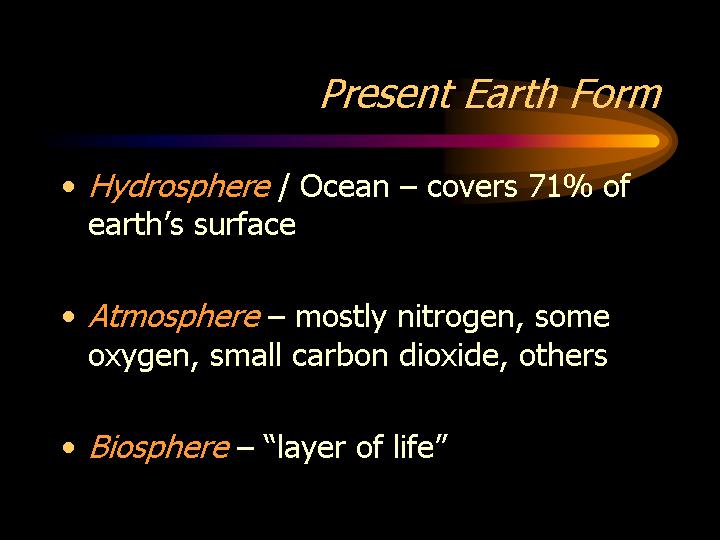 Present Earth Form

• Hydrosphere / Ocean – covers 71% of earth’s surface

• Atmosphere – mostly nitrogen, some oxygen, small carbon dioxide, others

• Biosphere – “layer of life”